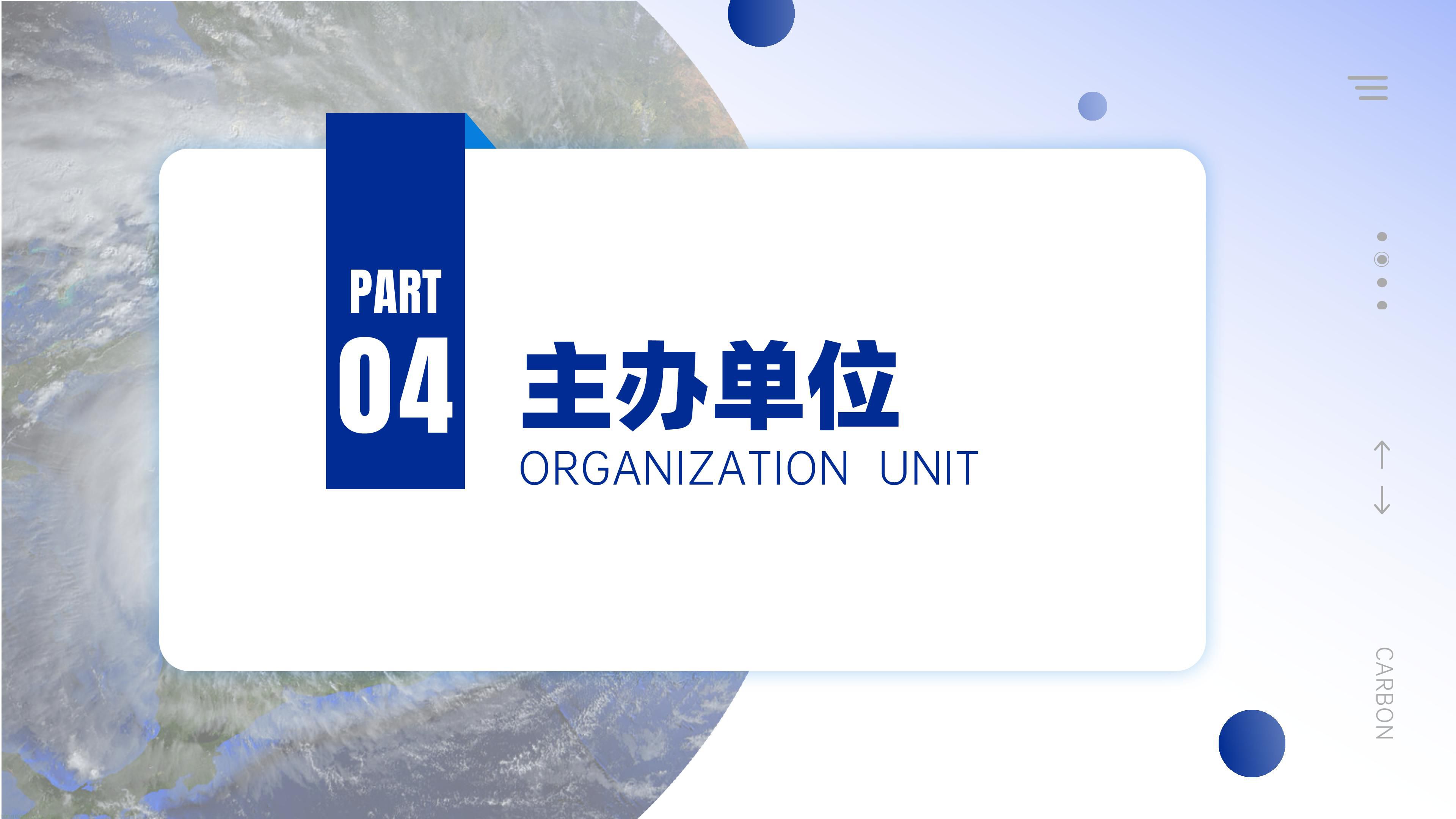 PART
04
主办单位
ORGANIZATION UNIT

CARBON